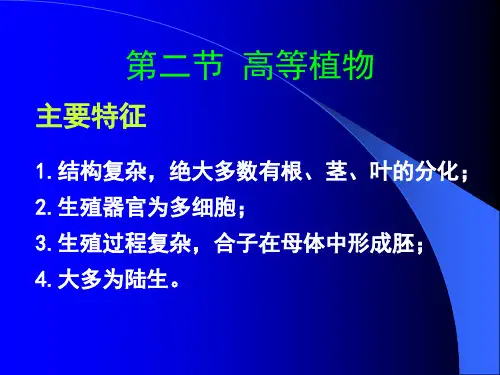 第二节 高等植物

主要特征

1. 结构复杂，绝大多数有根、茎、叶的分化；

2. 生殖器官为多细胞；

3. 生殖过程复杂，合子在母体中形成胚；

4. 大多为陆生。